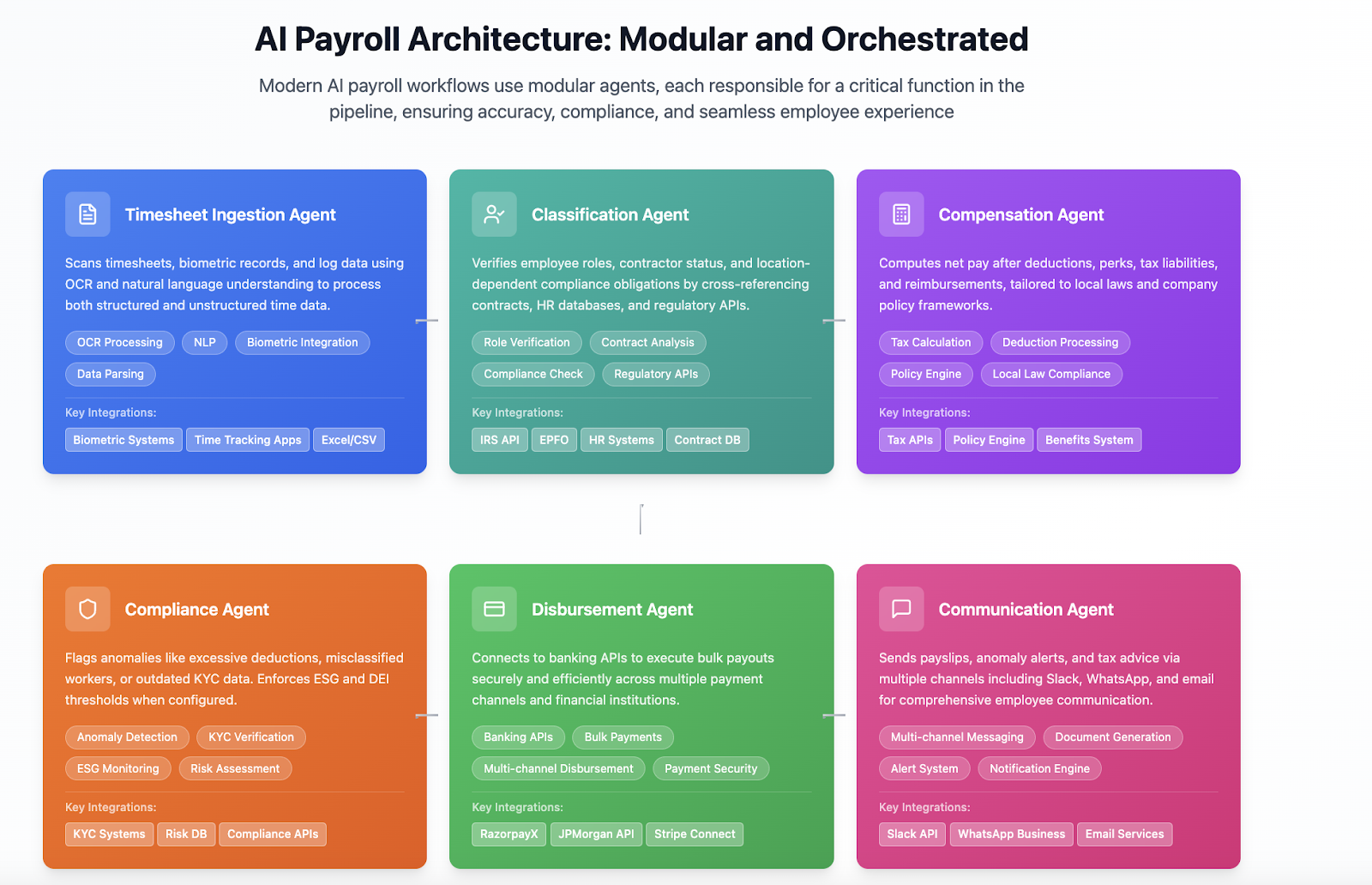 AI Payroll Architecture: Modular and Orchestrated

Modern AI payroll workflows use modular agents, each responsible for a critical function in the pipeline, ensuring accuracy, compliance, and seamless employee experience

Timesheet Ingestion Agent

Scans timesheets, biometric records, and log data using OCR and natural language understanding to process both structured and unstructured time data.

OCR Processing NLP Biometric Integration Data Parsing

Key Integrations:

Biometric Systems Time Tracking Apps Excel/CSV

Classification Agent

Verifies employee roles, contractor status, and location-dependent compliance obligations by cross-referencing contracts, HR databases, and regulatory APIs.

Role Verification Contract Analysis Compliance Check Regulatory APIs

Key Integrations:

IRS API EPFO HR Systems Contract DB

Compensation Agent

Computes net pay after deductions, perks, tax liabilities, and reimbursements, tailored to local laws and company policy frameworks.

Tax Calculation Deduction Processing Policy Engine Local Law Compliance

Key Integrations:

Tax APIs Policy Engine Benefits System

Compliance Agent

Flags anomalies like excessive deductions, misclassified workers, or outdated KYC data. Enforces ESG and DEI thresholds when configured.

Anomaly Detection KYC Verification ESG Monitoring Risk Assessment

Key Integrations:

KYC Systems Risk DB Compliance APIs

Disbursement Agent

Connects to banking APIs to execute bulk payouts securely and efficiently across multiple payment channels and financial institutions.

Banking APIs Bulk Payments Multi-channel Disbursement Payment Security

Key Integrations:

RazorpayX JPMorgan API Stripe Connect

Communication Agent

Sends payslips, anomaly alerts, and tax advice via multiple channels including Slack, WhatsApp, and email for comprehensive employee communication.

Multi-channel Messaging Document Generation Alert System Notification Engine

Key Integrations:

Slack API WhatsApp Business Email Services